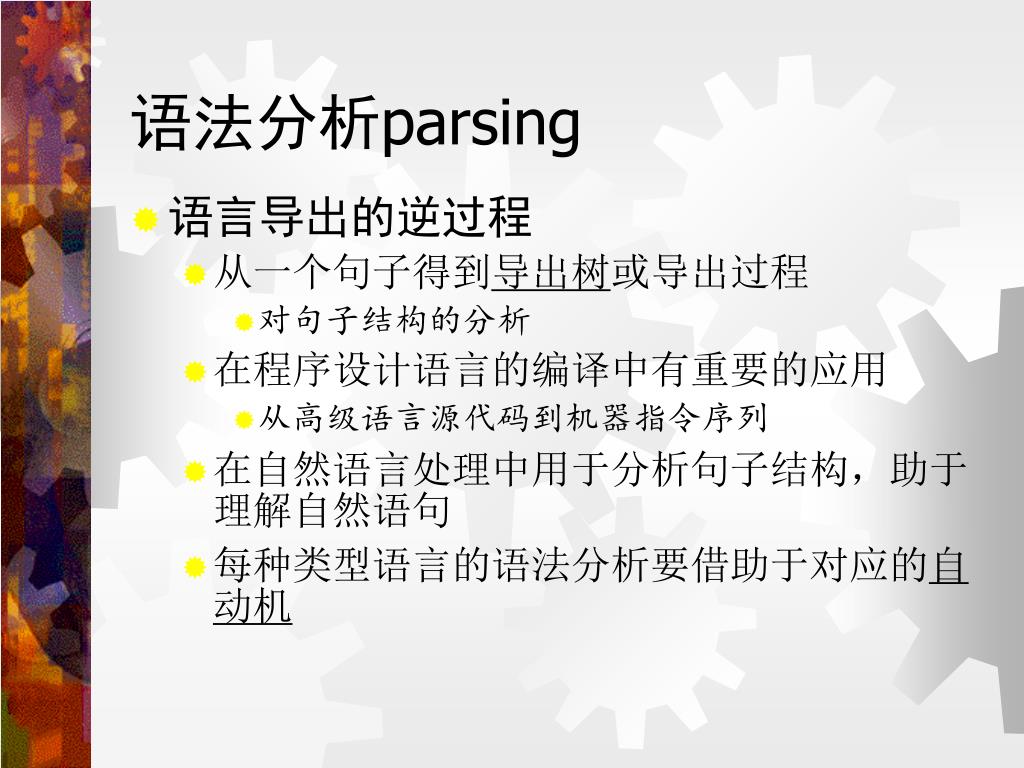 语法分析parsing

语言导出的逆过程

从一个句子得到导出树或导出过程

对句子结构的分析

在程序设计语言的编译中有重要的应用

从高级语言源代码到机器指令序列

在自然语言处理中用于分析句子结构，助于理解自然语句

每种类型语言的语法分析要借助于对应的自动机